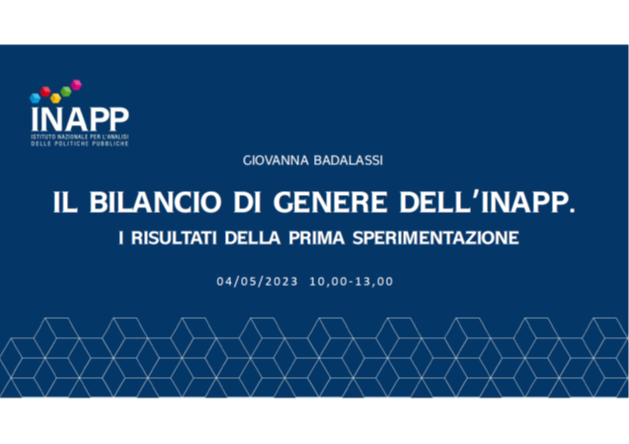 INAPP
ISTITUTO NAZIONALE PER L'ANALISI DELLE POLITICHE PUBBLICHE

GIOVANNA BADALASSI

IL BILANCIO DI GENERE DELL'INAPP.

I RISULTATI DELLA PRIMA SPERIMENTAZIONE

04/05/2023 10,00-13,00